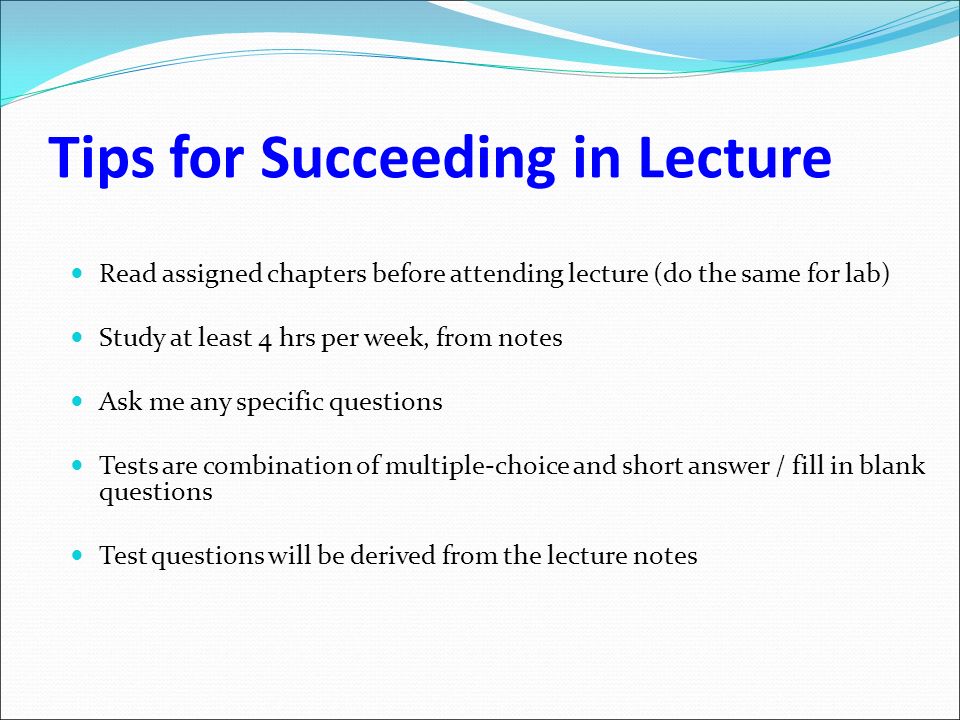 Tips for Succeeding in Lecture

- Read assigned chapters before attending lecture (do the same for lab)
- Study at least 4 hrs per week, from notes
- Ask me any specific questions
- Tests are combination of multiple-choice and short answer / fill in blank questions
- Test questions will be derived from the lecture notes